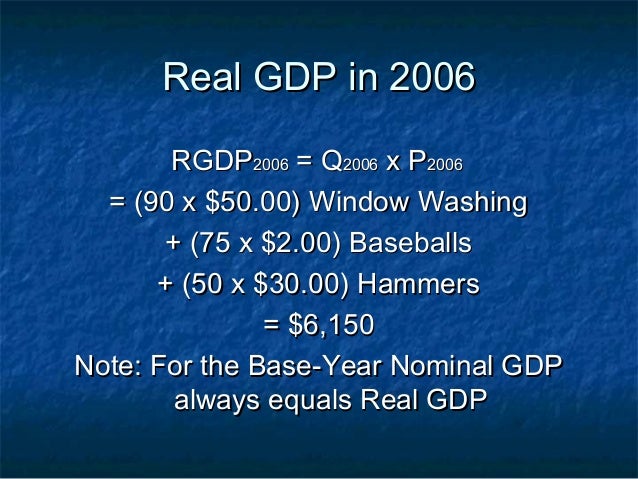 Real GDP in 2006

$RGDP_{2006} = Q_{2006} \times P_{2006}$
= (90 x \$50.00) Window Washing
+ (75 x \$2.00) Baseballs
+ (50 x \$30.00) Hammers
= \$6,150
Note: For the Base-Year Nominal GDP always equals Real GDP